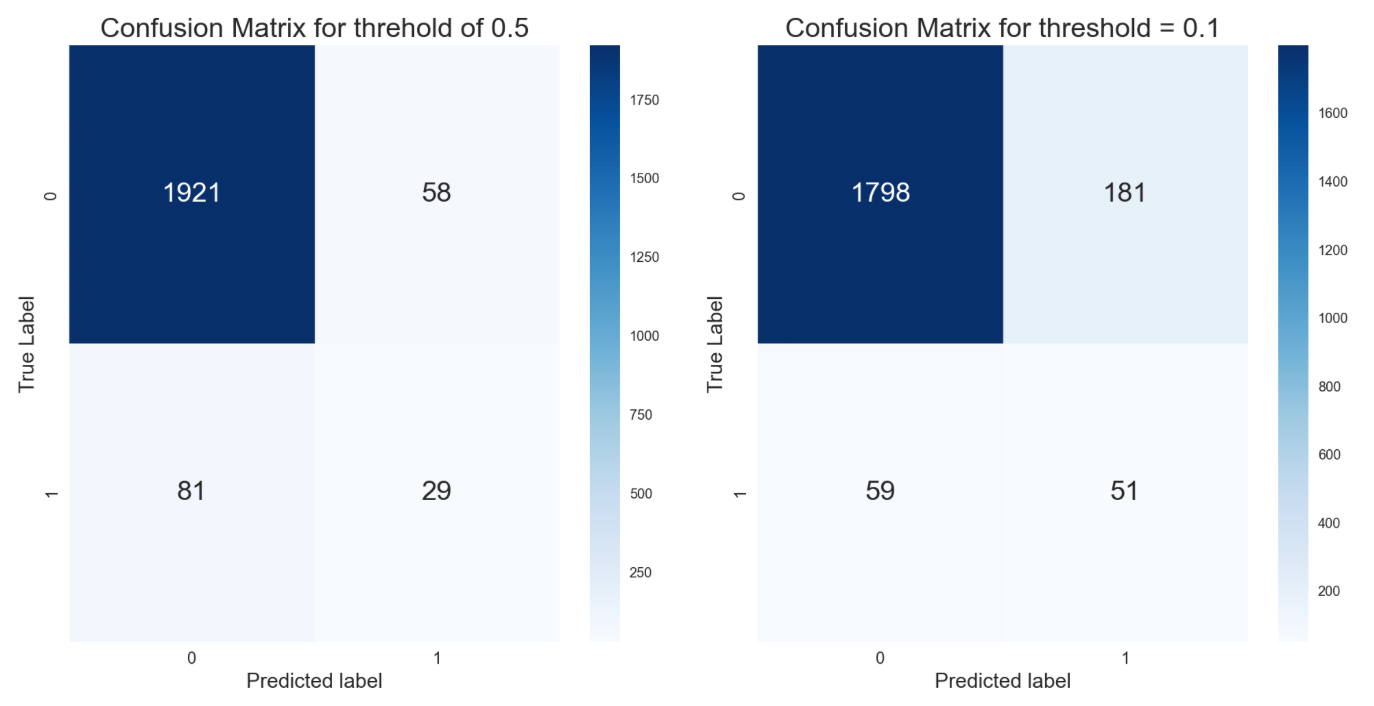 Confusion Matrix for threhold of 0.5

True Label

0

1

1921

58

81

29

0

1

Predicted label

1750
1500
1250
1000
750
500
250

Confusion Matrix for threshold = 0.1

True Label

0

1

1798

181

59

51

0

1

Predicted label

1600
1400
1200
1000
800
600
400
200